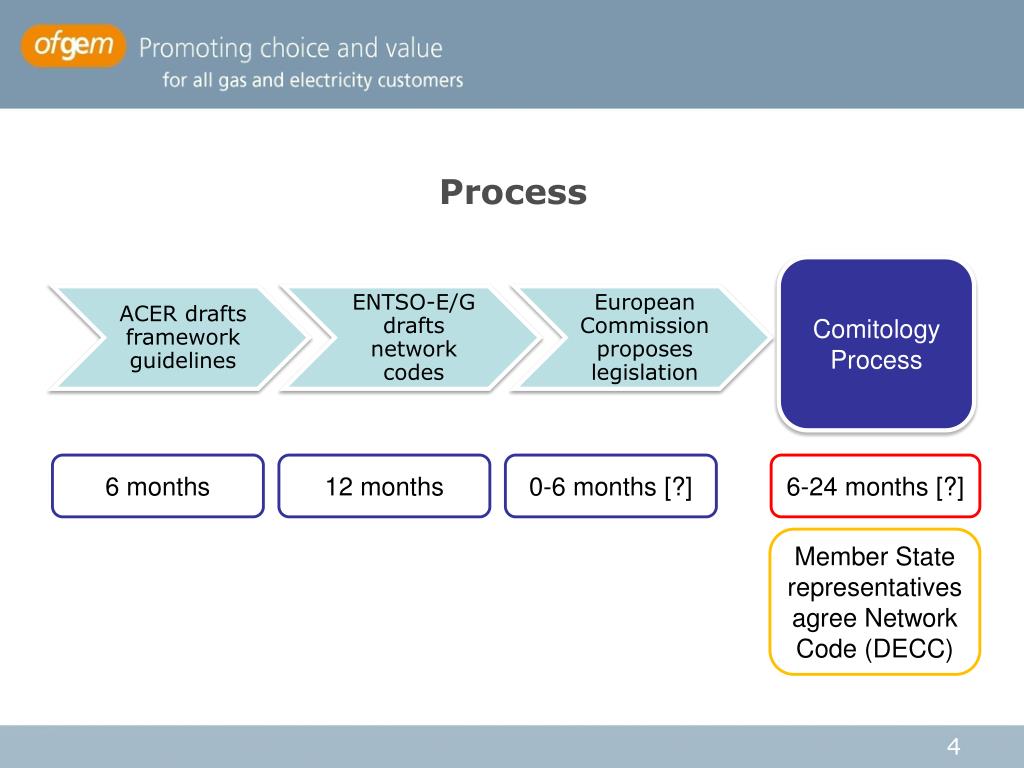 ofgem Promoting choice and value
for all gas and electricity customers

Process

ACER drafts framework guidelines

ENTSO-E/G drafts network codes

European Commission proposes legislation

Comitology Process

6 months

12 months

0-6 months [?]

6-24 months [?]

Member State representatives agree Network Code (DECC)

4